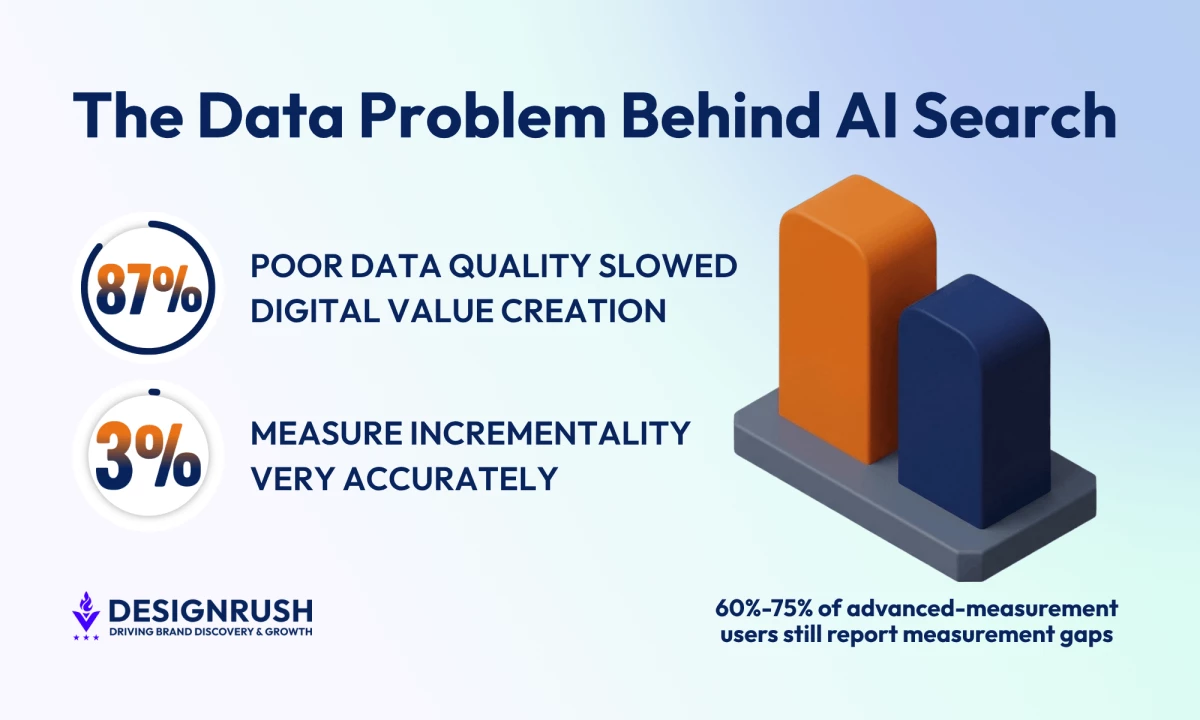 The Data Problem Behind AI Search

87%

POOR DATA QUALITY SLOWED DIGITAL VALUE CREATION

3%

MEASURE INCREMENTALITY VERY ACCURATELY

DESIGNRUSH
DRIVING BRAND DISCOVERY & GROWTH

60%-75% of advanced-measurement users still report measurement gaps